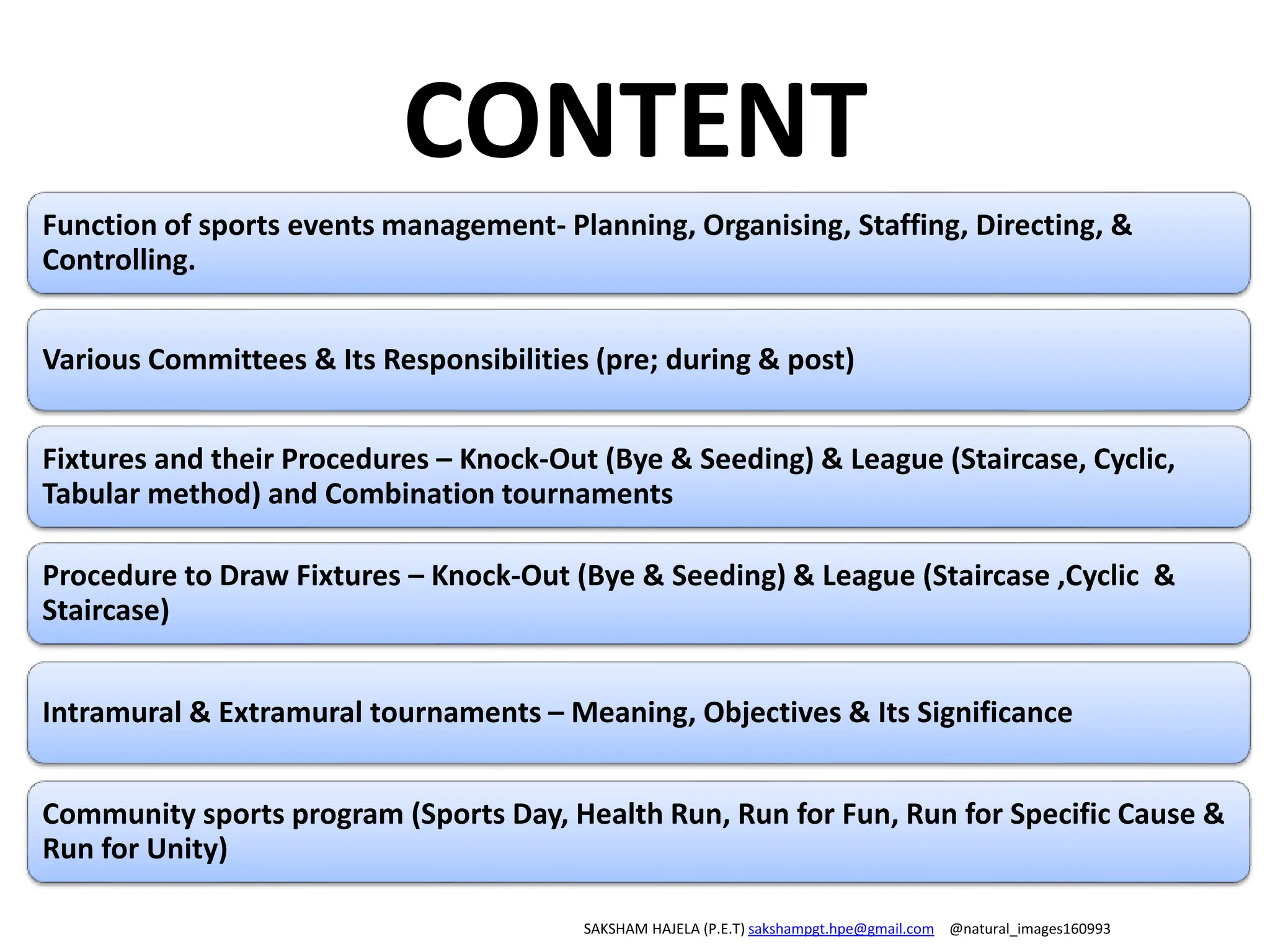 CONTENT

Function of sports events management- Planning, Organising, Staffing, Directing, & Controlling.

Various Committees & Its Responsibilities (pre; during & post)

Fixtures and their Procedures – Knock-Out (Bye & Seeding) & League (Staircase, Cyclic, Tabular method) and Combination tournaments

Procedure to Draw Fixtures – Knock-Out (Bye & Seeding) & League (Staircase ,Cyclic & Staircase)

Intramural & Extramural tournaments – Meaning, Objectives & Its Significance

Community sports program (Sports Day, Health Run, Run for Fun, Run for Specific Cause & Run for Unity)

SAKSHAM HAJELA (P.E.T) sakshampgt.hpe@gmail.com @natural_images160993